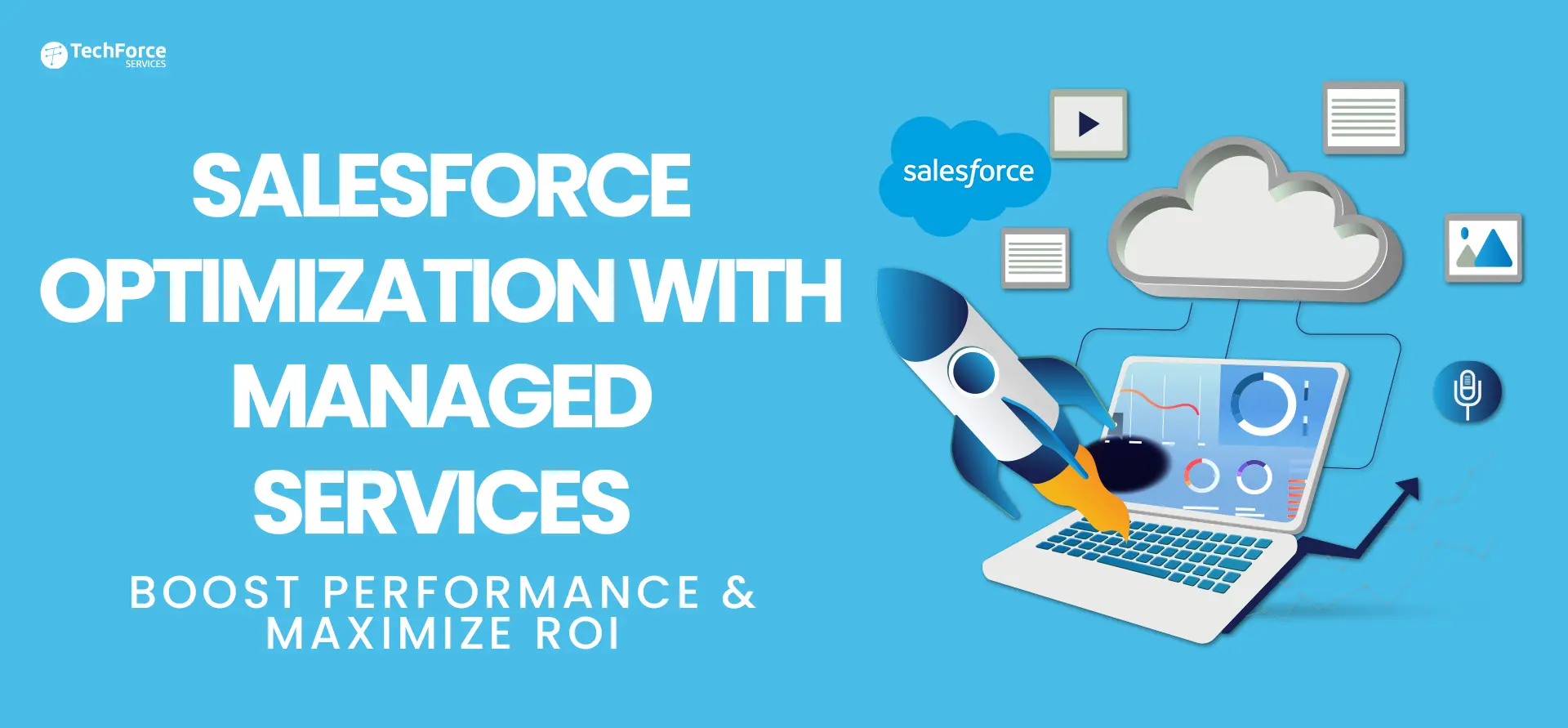 TechForce SERVICES

SALESFORCE OPTIMIZATION WITH MANAGED SERVICES

BOOST PERFORMANCE & MAXIMIZE ROI

salesforce